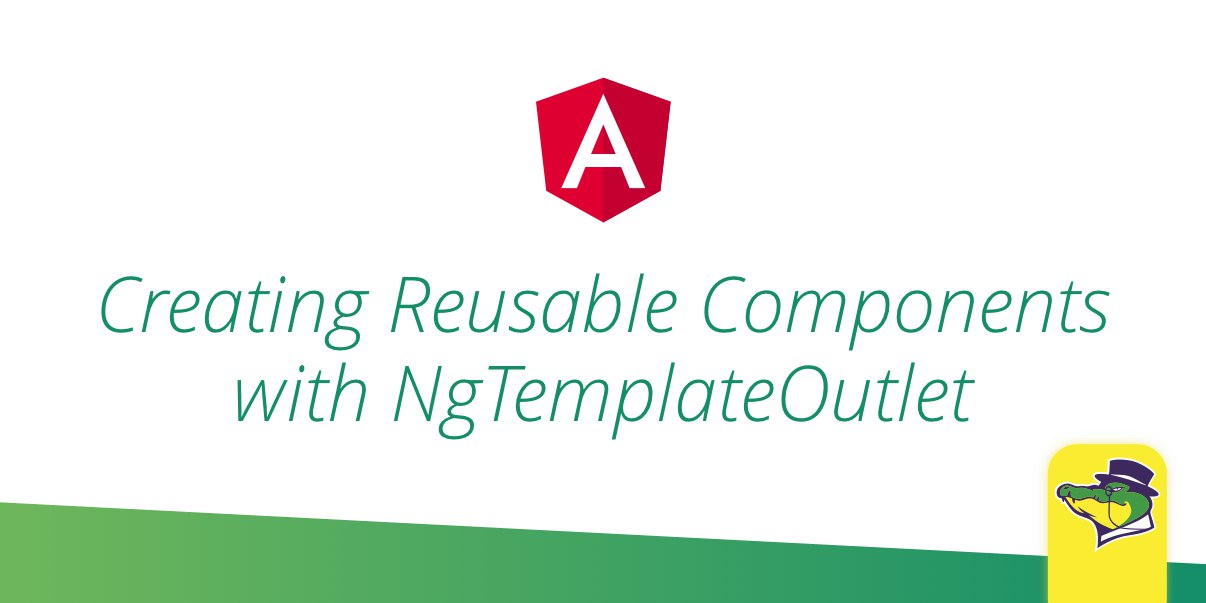 A

Creating Reusable Components with NgTemplateOutlet